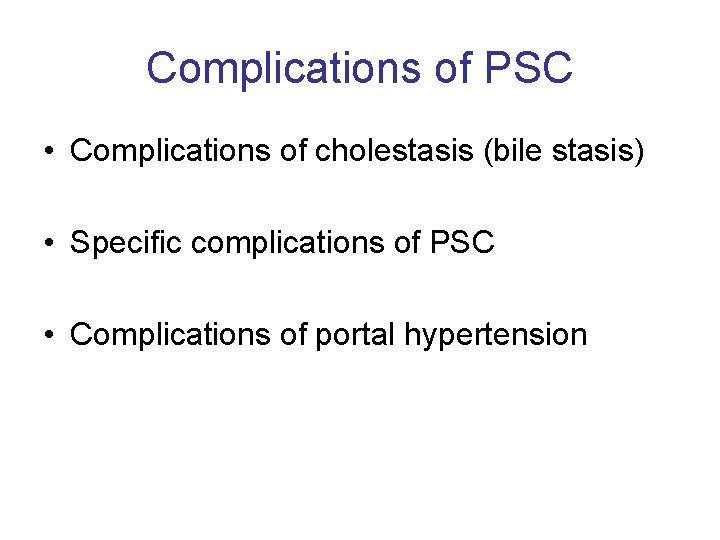 Complications of PSC

• Complications of cholestasis (bile stasis)

• Specific complications of PSC

• Complications of portal hypertension